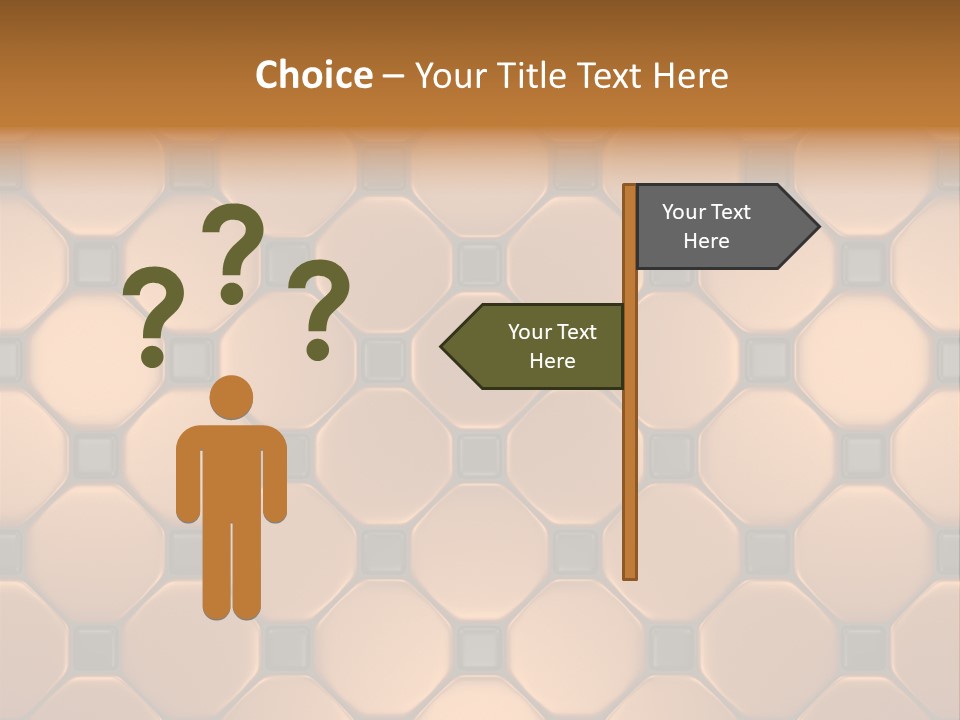 Choice – Your Title Text Here

? ? ?

Your Text Here

Your Text Here